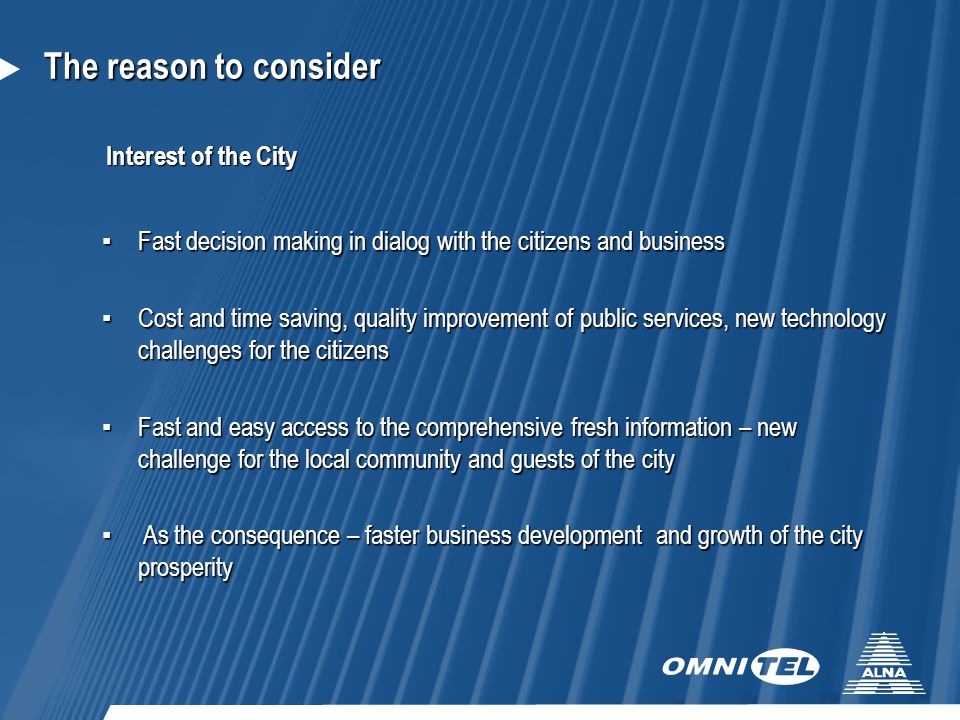 The reason to consider

Interest of the City

▪ Fast decision making in dialog with the citizens and business

▪ Cost and time saving, quality improvement of public services, new technology challenges for the citizens

▪ Fast and easy access to the comprehensive fresh information – new challenge for the local community and guests of the city

▪ As the consequence – faster business development and growth of the city prosperity

OMNITEL

ALNA